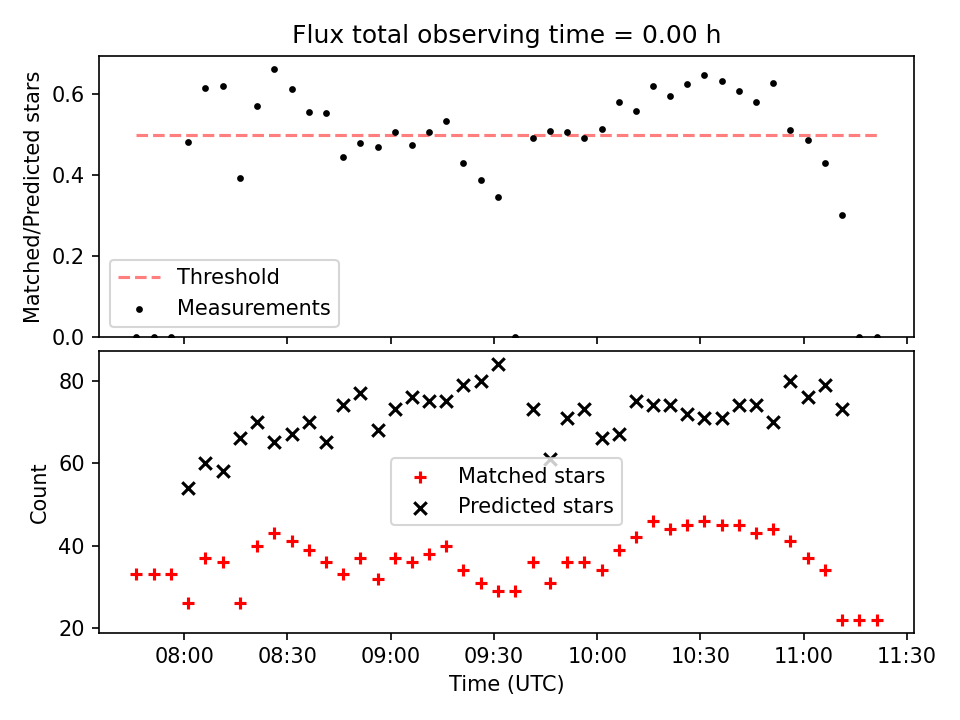 Flux total observing time = 0.00 h

Matched/Predicted stars

0.6
0.4
0.2
0.0

Threshold
Measurements

Count

80
60
40
20

Matched stars
Predicted stars

08:00 08:30 09:00 09:30 10:00 10:30 11:00 11:30

Time (UTC)